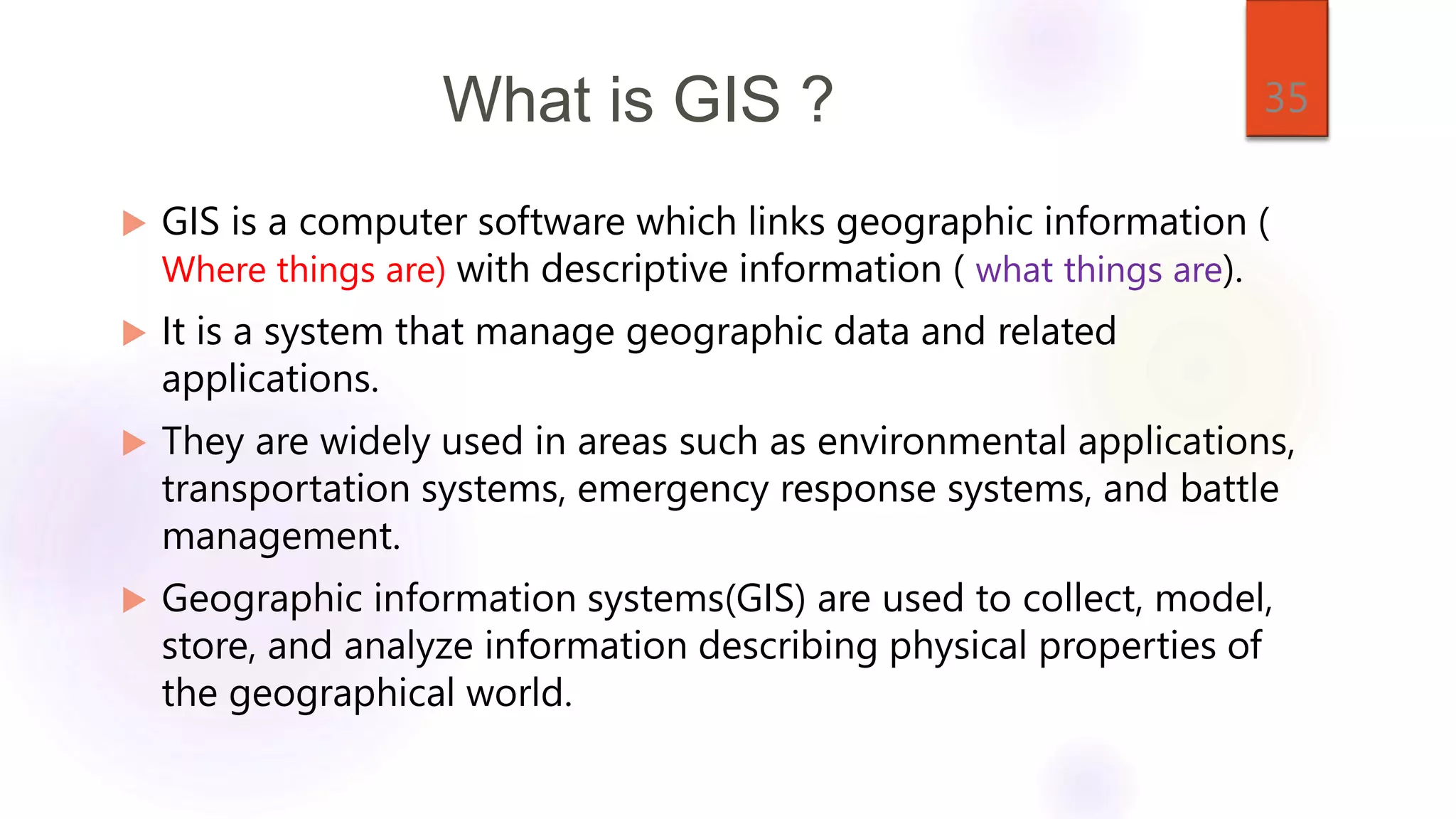 What is GIS ?

35

GIS is a computer software which links geographic information ( Where things are) with descriptive information ( what things are).

It is a system that manage geographic data and related applications.

They are widely used in areas such as environmental applications, transportation systems, emergency response systems, and battle management.

Geographic information systems(GIS) are used to collect, model, store, and analyze information describing physical properties of the geographical world.